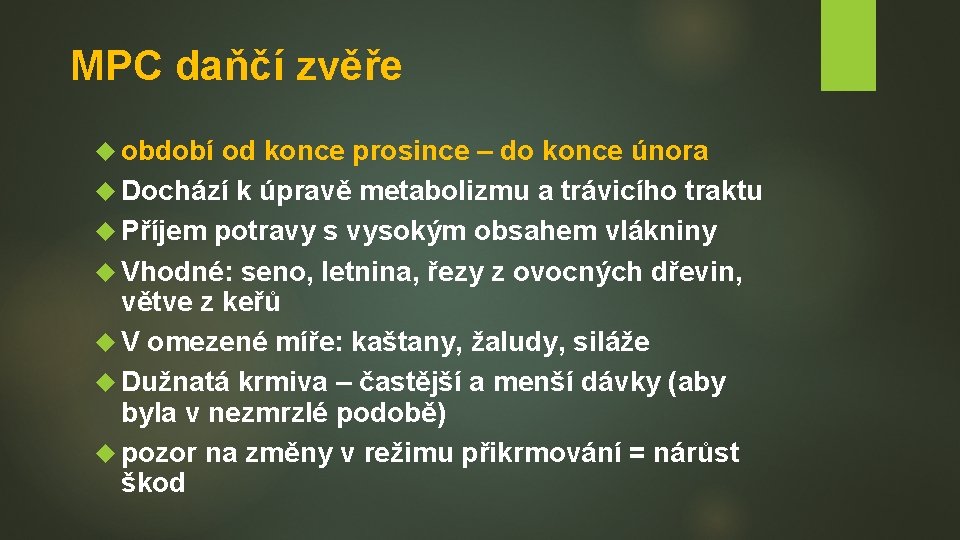 MPC daňčí zvěře

období od konce prosince – do konce února

Dochází k úpravě metabolizmu a trávicího traktu

Příjem potravy s vysokým obsahem vlákniny

Vhodné: seno, letnina, řezy z ovocných dřevin, větve z keřů

V omezené míře: kaštany, žaludy, siláže

Dužnatá krmiva – častější a menší dávky (aby byla v nezmrzlé podobě)

pozor na změny v režimu přikrmování = nárůst škod